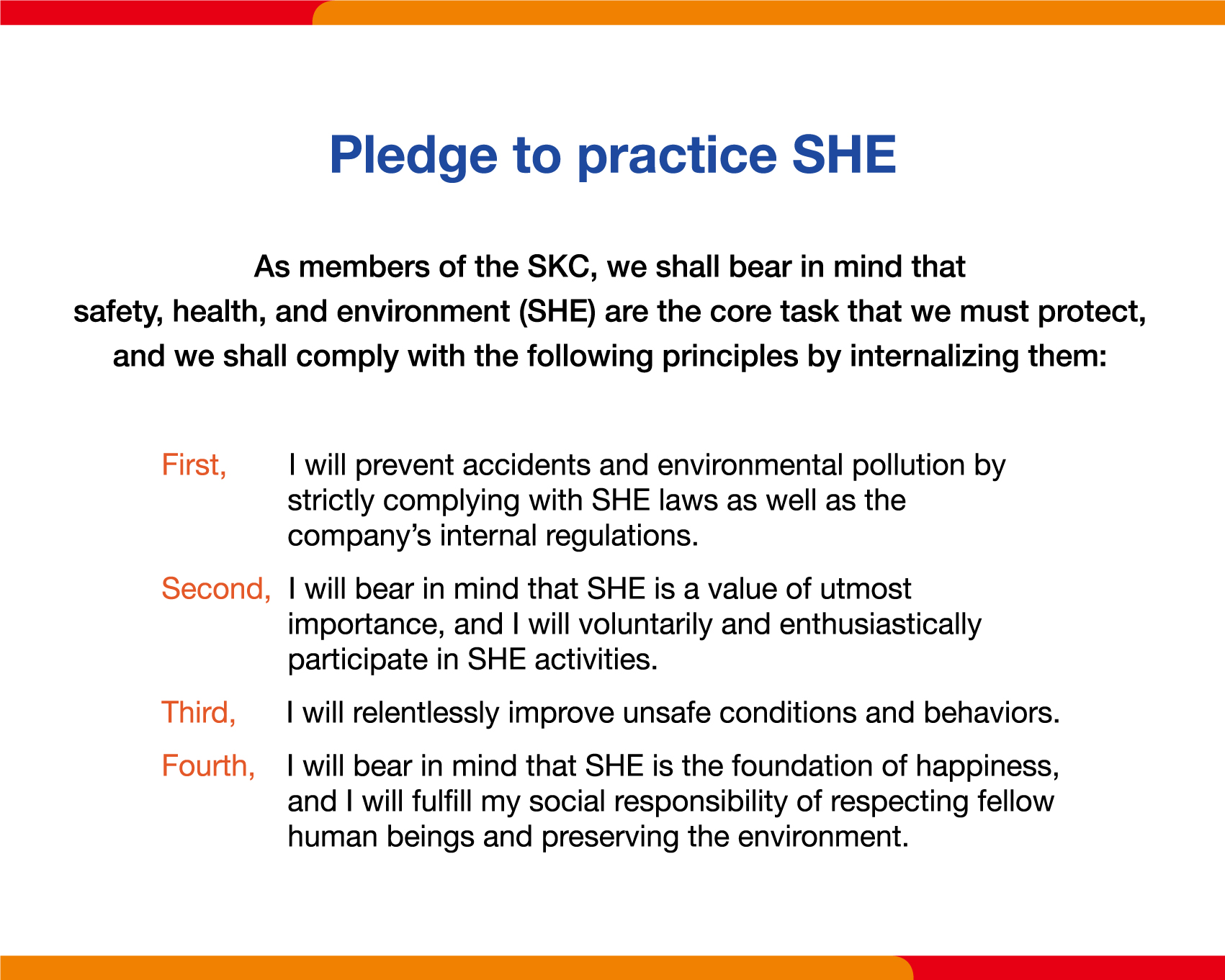 Pledge to practice SHE

As members of the SKC, we shall bear in mind that safety, health, and environment (SHE) are the core task that we must protect, and we shall comply with the following principles by internalizing them:

First, I will prevent accidents and environmental pollution by strictly complying with SHE laws as well as the company's internal regulations.

Second, I will bear in mind that SHE is a value of utmost importance, and I will voluntarily and enthusiastically participate in SHE activities.

Third, I will relentlessly improve unsafe conditions and behaviors.

Fourth, I will bear in mind that SHE is the foundation of happiness, and I will fulfill my social responsibility of respecting fellow human beings and preserving the environment.